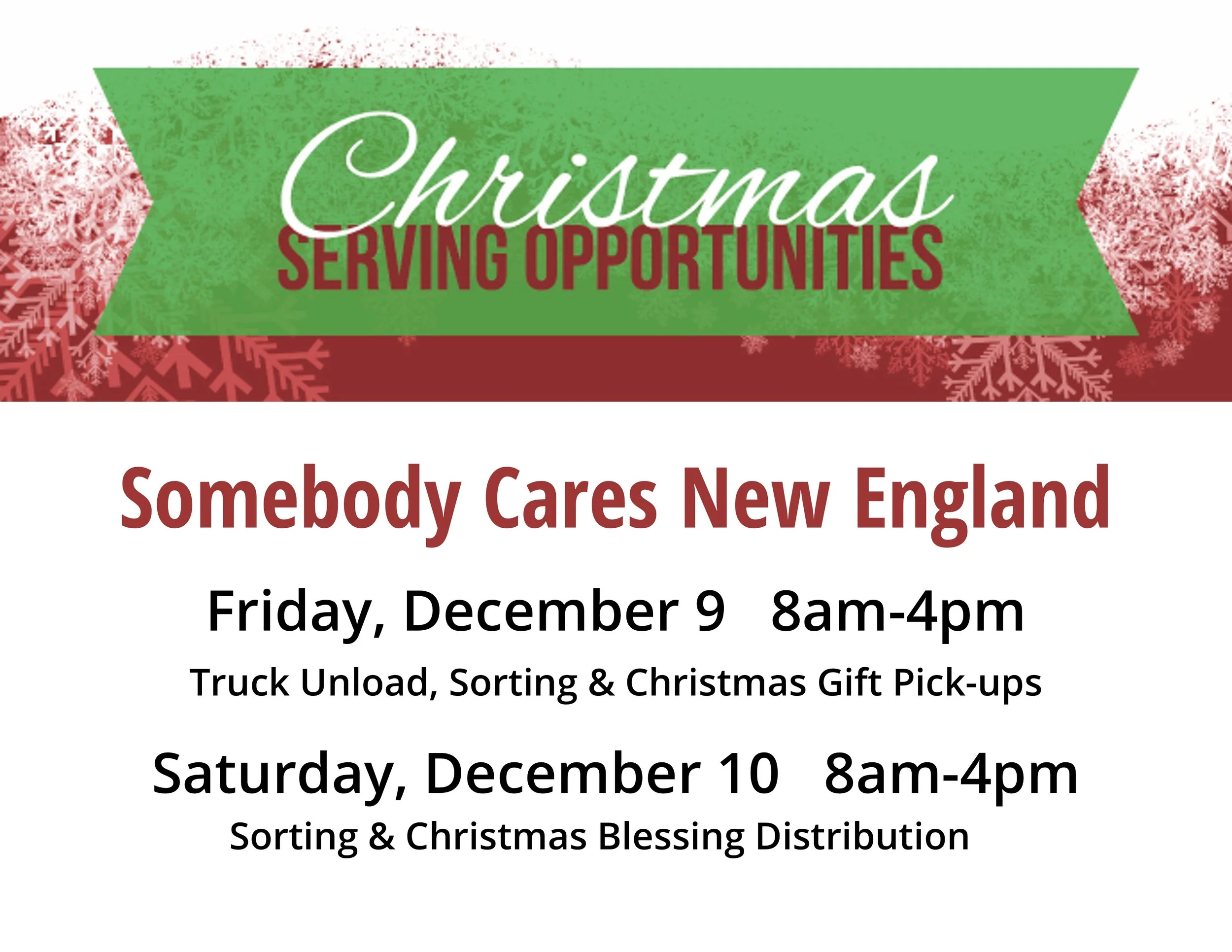 Christmas
SERVING OPPORTUNITIES

Somebody Cares New England

Friday, December 9   8am-4pm
Truck Unload, Sorting & Christmas Gift Pick-ups

Saturday, December 10   8am-4pm
Sorting & Christmas Blessing Distribution